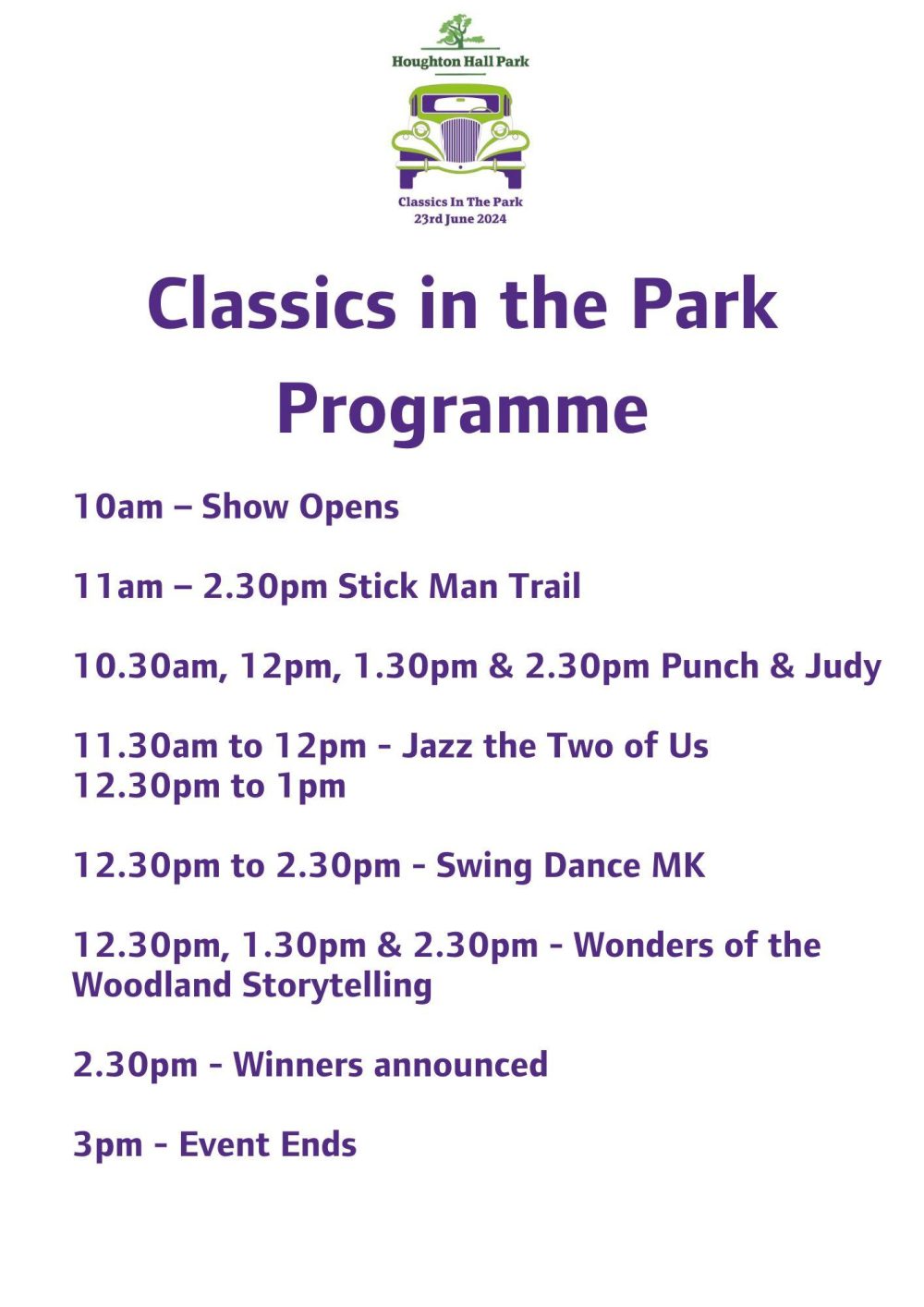 Houghton Hall Park

Classics In The Park
23rd June 2024

Classics in the Park Programme

10am – Show Opens

11am – 2.30pm Stick Man Trail

10.30am, 12pm, 1.30pm & 2.30pm Punch & Judy

11.30am to 12pm - Jazz the Two of Us
12.30pm to 1pm

12.30pm to 2.30pm - Swing Dance MK

12.30pm, 1.30pm & 2.30pm - Wonders of the Woodland Storytelling

2.30pm - Winners announced

3pm - Event Ends